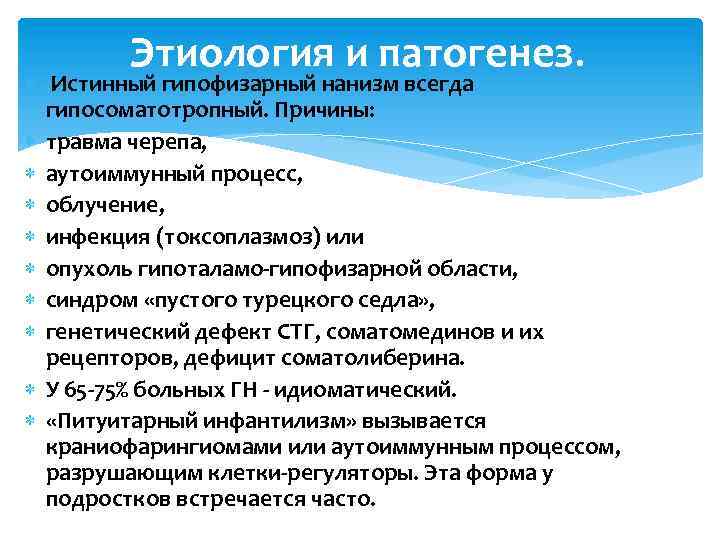 Этиология и патогенез.

Истинный гипофизарный нанизм всегда гипосоматотропный. Причины:

травма черепа,

аутоиммунный процесс,

облучение,

инфекция (токсоплазмоз) или

опухоль гипоталамо-гипофизарной области,

синдром «пустого турецкого седла»,

генетический дефект СТГ, соматомединов и их рецепторов, дефицит соматолиберина.

У 65-75% больных ГН - идиоматический.

«Питуитарный инфантилизм» вызывается краниофарингиомами или аутоиммунным процессом, разрушающим клетки-регуляторы. Эта форма у подростков встречается часто.